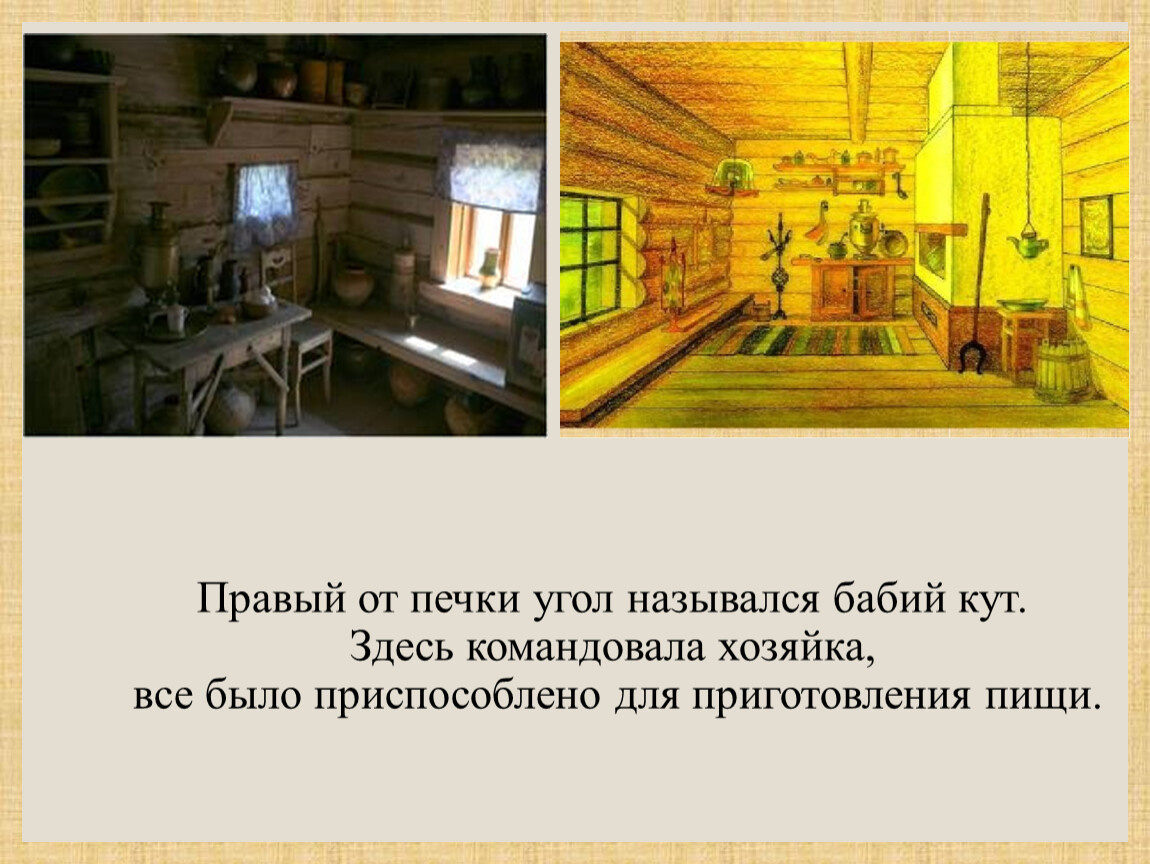 Правый от печки угол назывался бабий кут.
Здесь командовала хозяйка,
все было приспособлено для приготовления пищи.